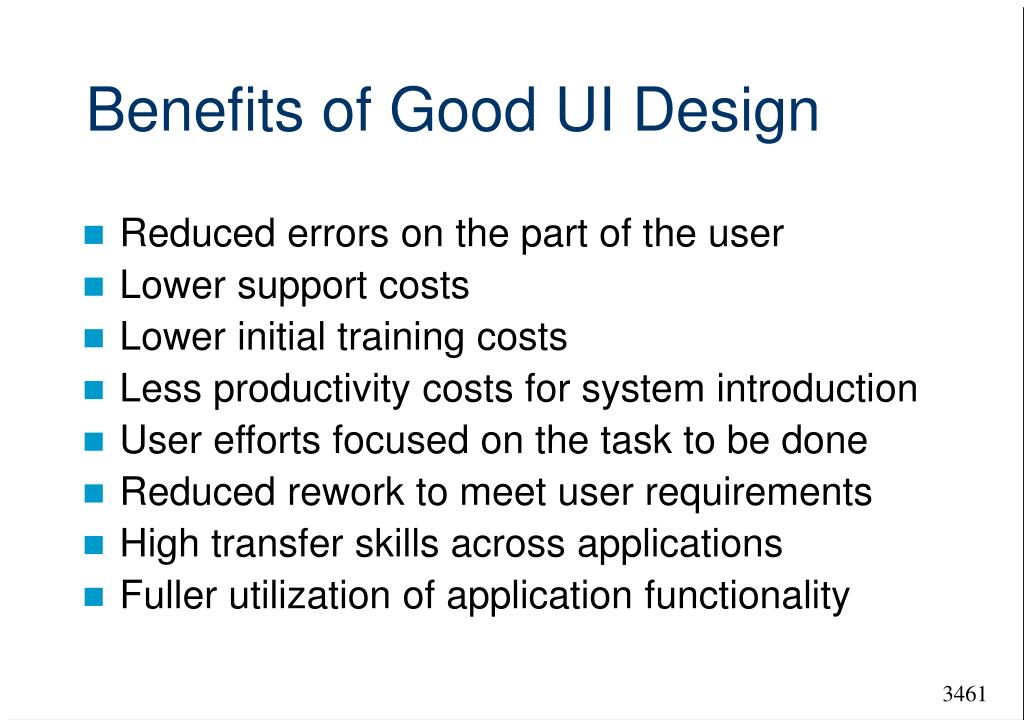 Benefits of Good UI Design

- Reduced errors on the part of the user
- Lower support costs
- Lower initial training costs
- Less productivity costs for system introduction
- User efforts focused on the task to be done
- Reduced rework to meet user requirements
- High transfer skills across applications
- Fuller utilization of application functionality

3461